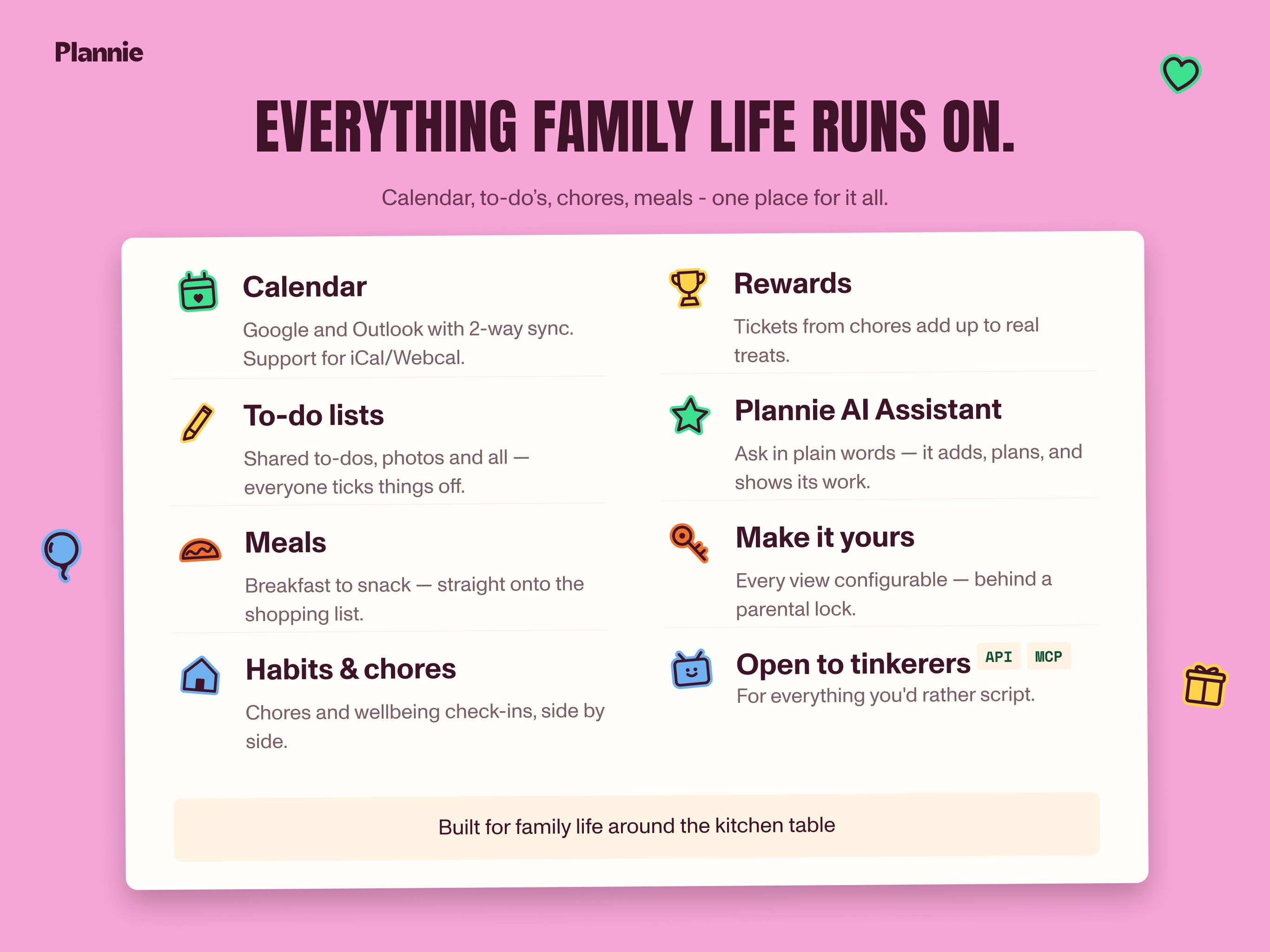 Plannie

EVERYTHING FAMILY LIFE RUNS ON.

Calendar, to-do's, chores, meals - one place for it all.

Calendar

Google and Outlook with 2-way sync. Support for iCal/Webcal.

To-do lists

Shared to-dos, photos and all — everyone ticks things off.

Meals

Breakfast to snack — straight onto the shopping list.

Habits & chores

Chores and wellbeing check-ins, side by side.

Rewards

Tickets from chores add up to real treats.

Plannie AI Assistant

Ask in plain words — it adds, plans, and shows its work.

Make it yours

Every view configurable — behind a parental lock.

Open to tinkerers API MCP

For everything you'd rather script.

Built for family life around the kitchen table